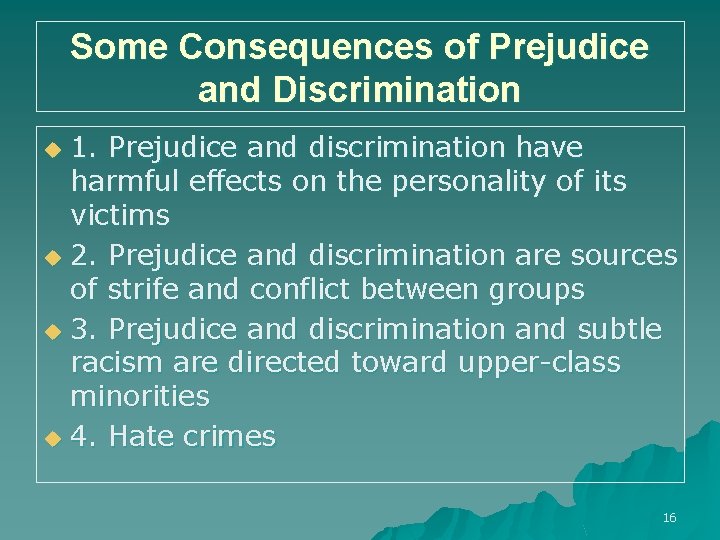 Some Consequences of Prejudice and Discrimination

1. Prejudice and discrimination have harmful effects on the personality of its victims

2. Prejudice and discrimination are sources of strife and conflict between groups

3. Prejudice and discrimination and subtle racism are directed toward upper-class minorities

4. Hate crimes

16